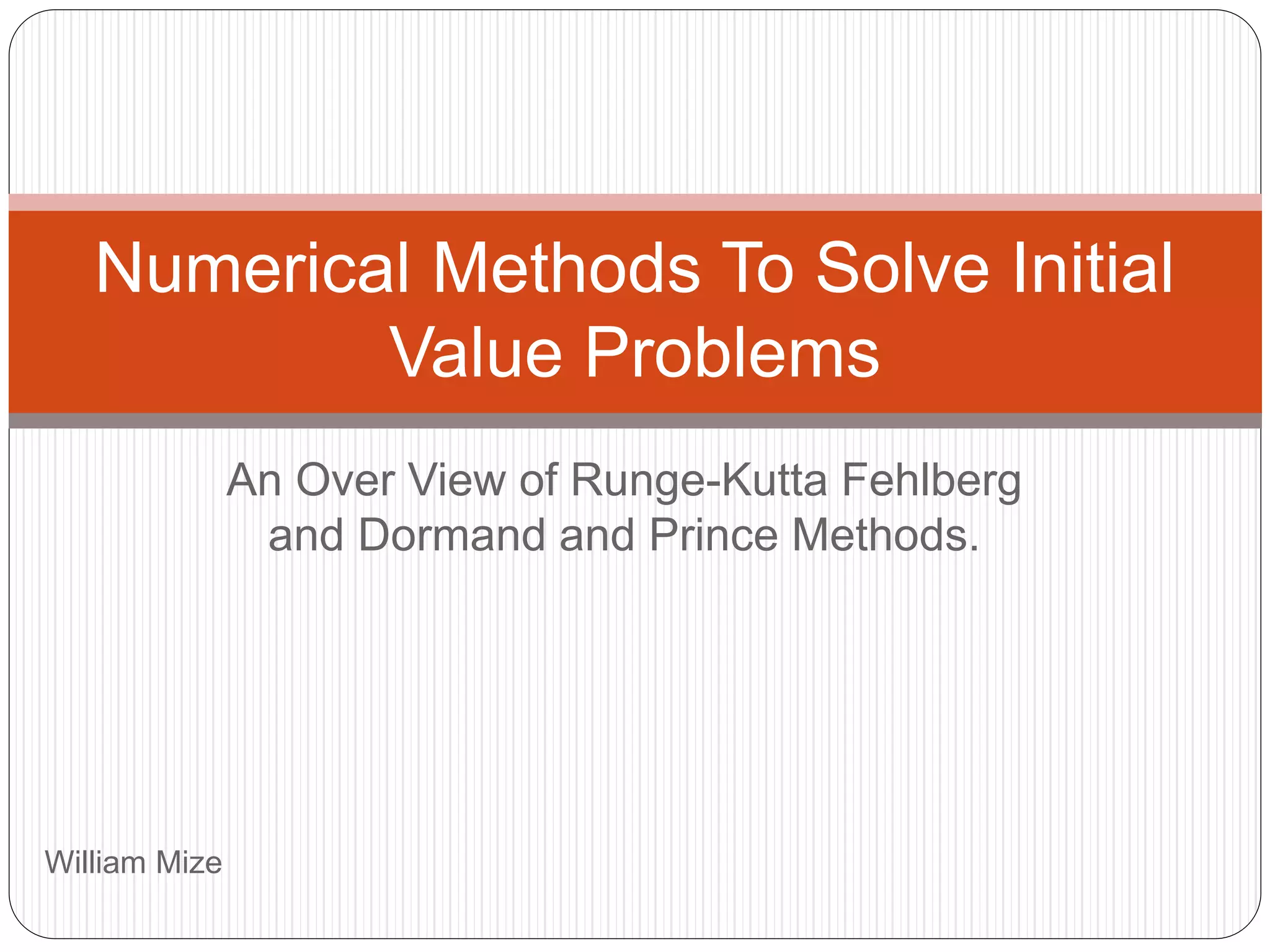 Numerical Methods To Solve Initial Value Problems

An Over View of Runge-Kutta Fehlberg and Dormand and Prince Methods.

William Mize